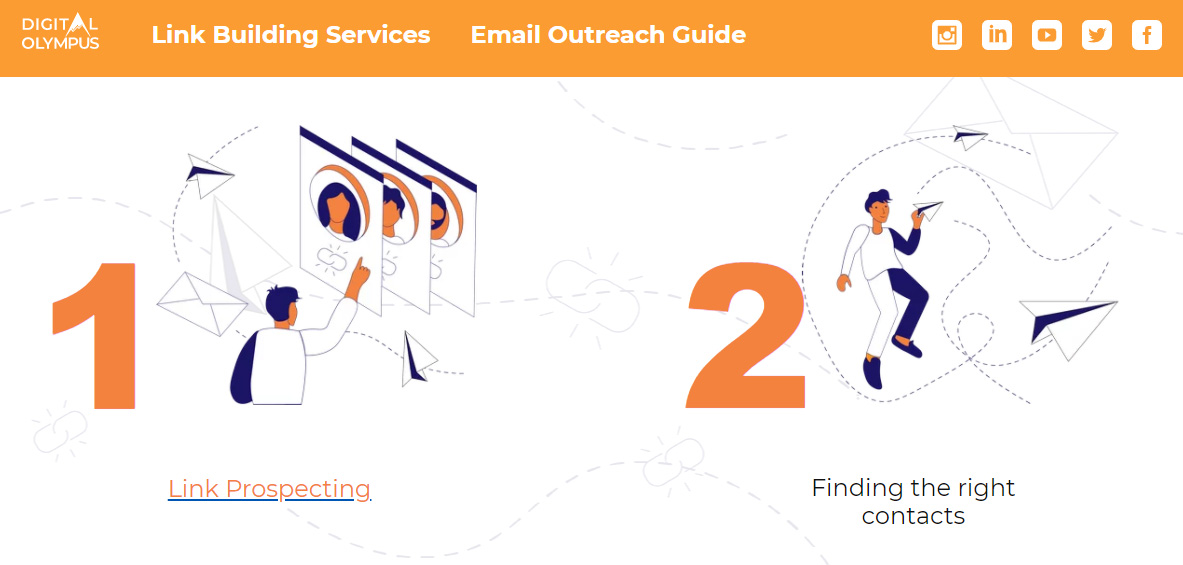 DIGITAL OLYMPUS

Link Building Services

Email Outreach Guide

1

Link Prospecting

2

Finding the right contacts